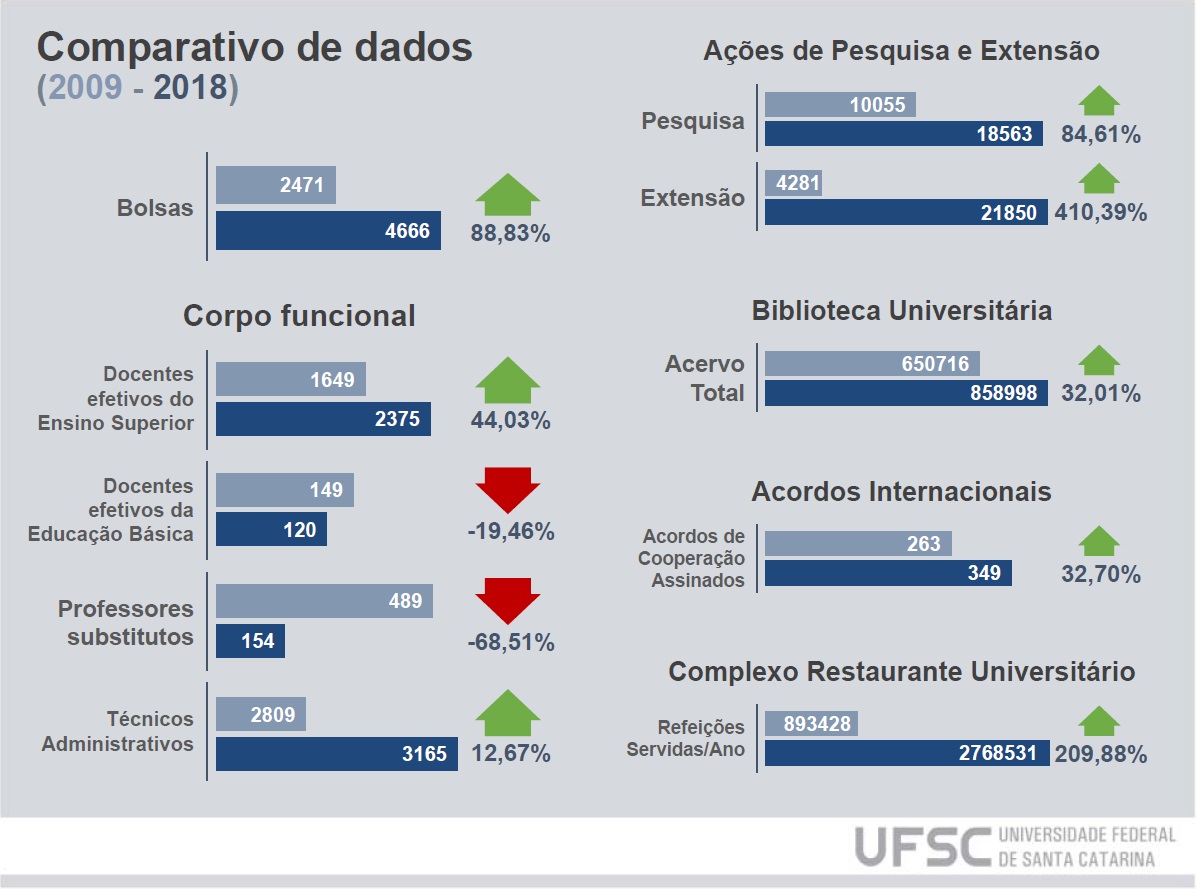 Comparativo de dados
(2009 - 2018)

Bolsas
2471
4666
88,83%

Corpo funcional

Docentes efetivos do Ensino Superior
1649
2375
44,03%

Docentes efetivos da Educação Básica
149
120
-19,46%

Professores substitutos
489
154
-68,51%

Técnicos Administrativos
2809
3165
12,67%

Ações de Pesquisa e Extensão

Pesquisa
10055
18563
84,61%

Extensão
4281
21850
410,39%

Biblioteca Universitária

Acervo Total
650716
858998
32,01%

Acordos Internacionais

Acordos de Cooperação Assinados
263
349
32,70%

Complexo Restaurante Universitário

Refeições Servidas/Ano
893428
2768531
209,88%

UFSC UNIVERSIDADE FEDERAL DE SANTA CATARINA